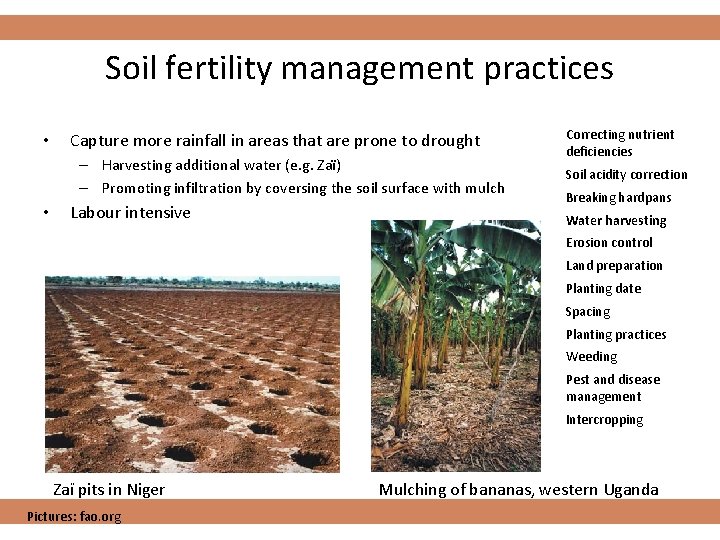 Soil fertility management practices

• Capture more rainfall in areas that are prone to drought
– Harvesting additional water (e.g. Zaï)
– Promoting infiltration by coversing the soil surface with mulch
• Labour intensive

Correcting nutrient deficiencies
Soil acidity correction
Breaking hardpans
Water harvesting
Erosion control
Land preparation
Planting date
Spacing
Planting practices
Weeding
Pest and disease management
Intercropping

Zaï pits in Niger

Mulching of bananas, western Uganda

Pictures: fao.org